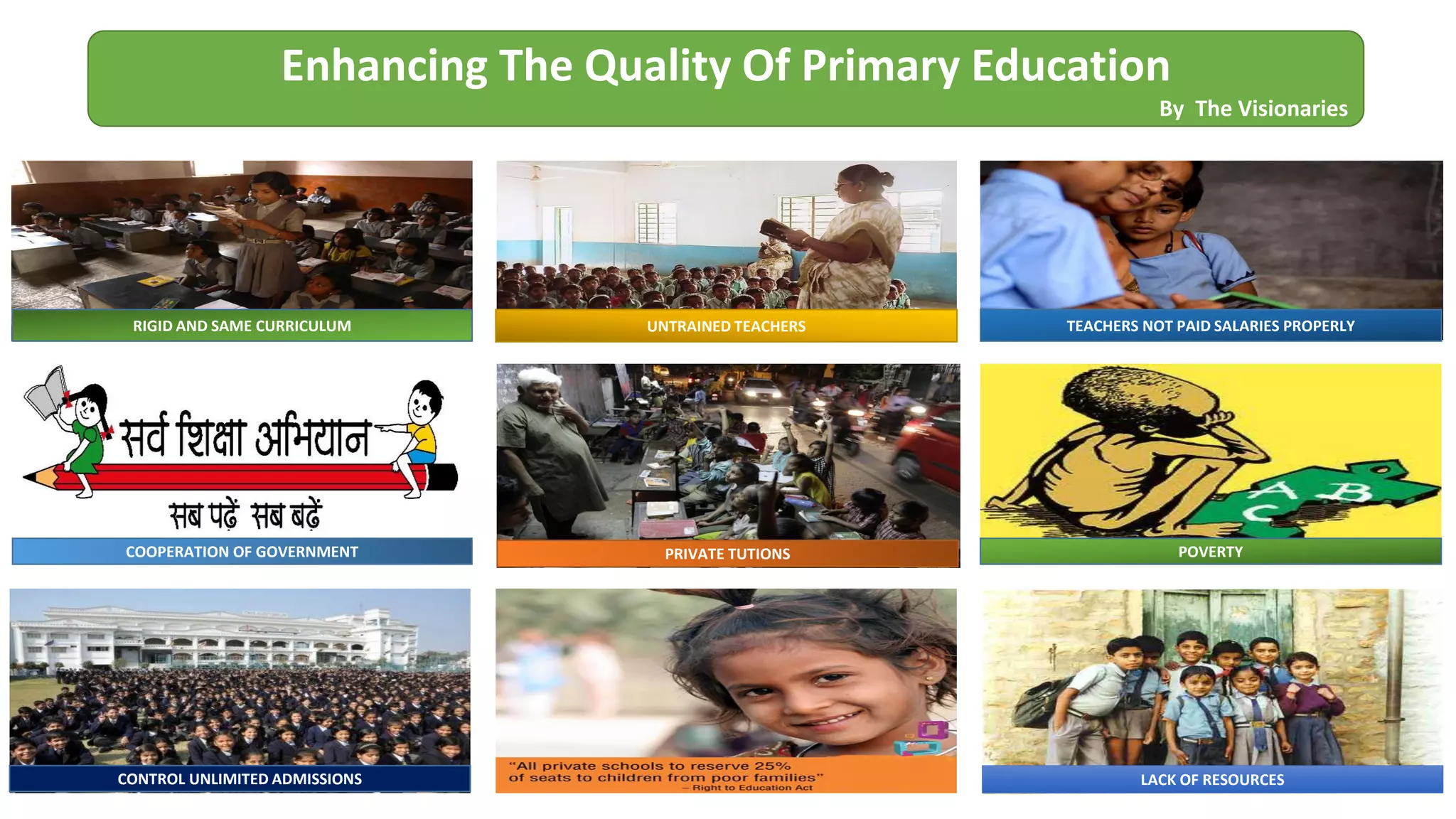 Enhancing The Quality Of Primary Education

By The Visionaries

RIGID AND SAME CURRICULUM

UNTRAINED TEACHERS

TEACHERS NOT PAID SALARIES PROPERLY

सर्व शिक्षा अभियान

सब पढ़ें सब बढ़ें

COOPERATION OF GOVERNMENT

PRIVATE TUTIONS

A B C

POVERTY

CONTROL UNLIMITED ADMISSIONS

"All private schools to reserve 25% of seats to children from poor families"
– Right to Education Act

LACK OF RESOURCES